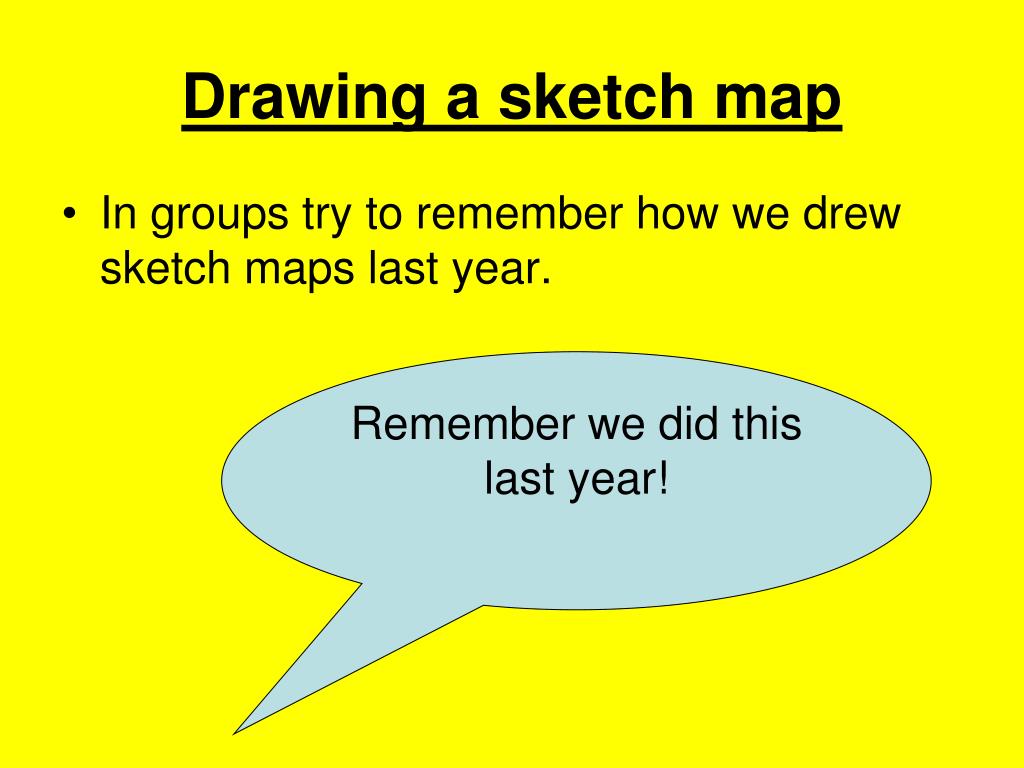 Drawing a sketch map

• In groups try to remember how we drew sketch maps last year.

Remember we did this last year!